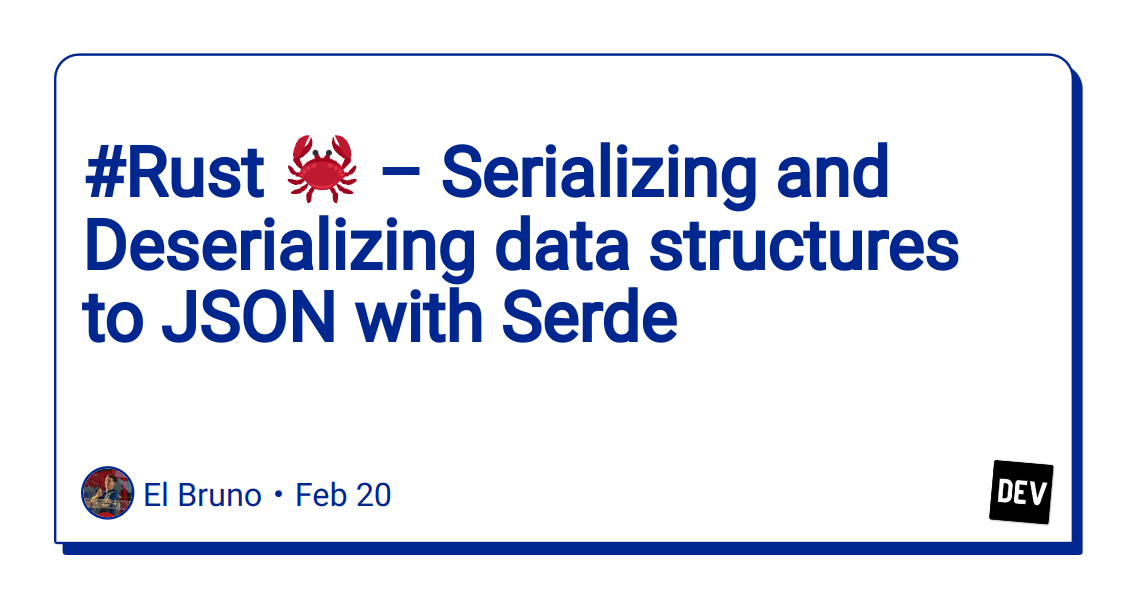 #Rust 🦀 – Serializing and Deserializing data structures to JSON with Serde

El Bruno • Feb 20

DEV